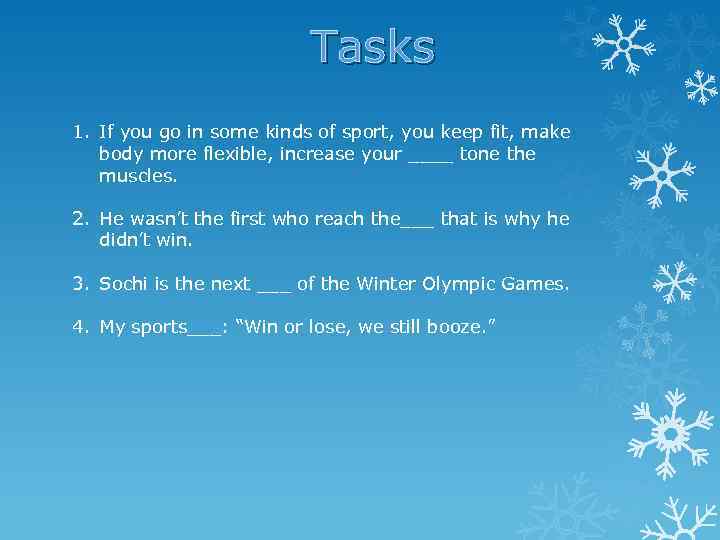 Tasks

1. If you go in some kinds of sport, you keep fit, make body more flexible, increase your ____ tone the muscles.

2. He wasn't the first who reach the___ that is why he didn't win.

3. Sochi is the next ___ of the Winter Olympic Games.

4. My sports___: "Win or lose, we still booze."